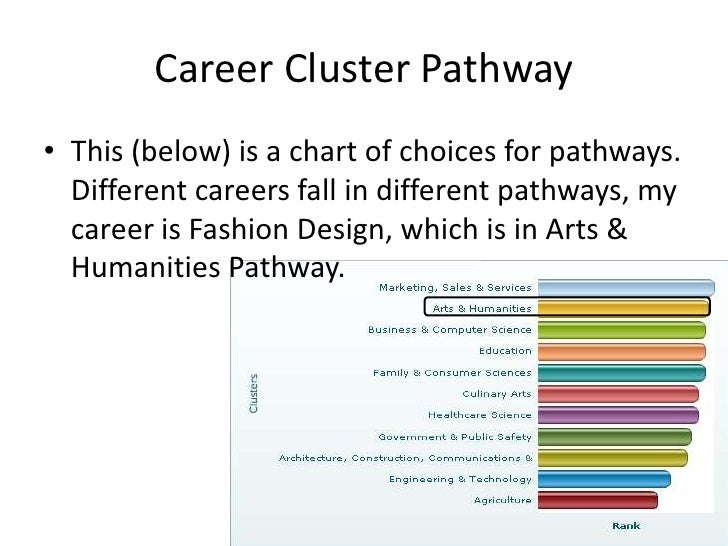 Career Cluster Pathway

• This (below) is a chart of choices for pathways. Different careers fall in different pathways, my career is Fashion Design, which is in Arts & Humanities Pathway.

Clusters

Marketing, Sales & Services
Arts & Humanities
Business & Computer Science
Education
Family & Consumer Sciences
Culinary Arts
Healthcare Science
Government & Public Safety
Architecture, Construction, Communications &
Engineering & Technology
Agriculture

Rank